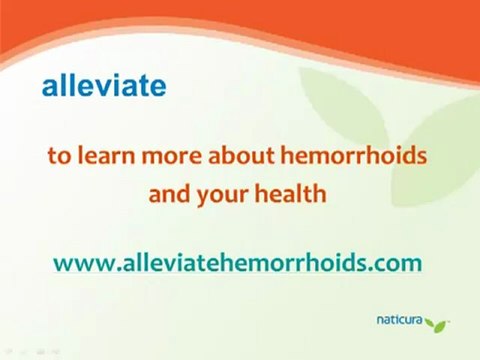 alleviate

to learn more about hemorrhoids and your health

www.alleviatehemorrhoids.com

naticura